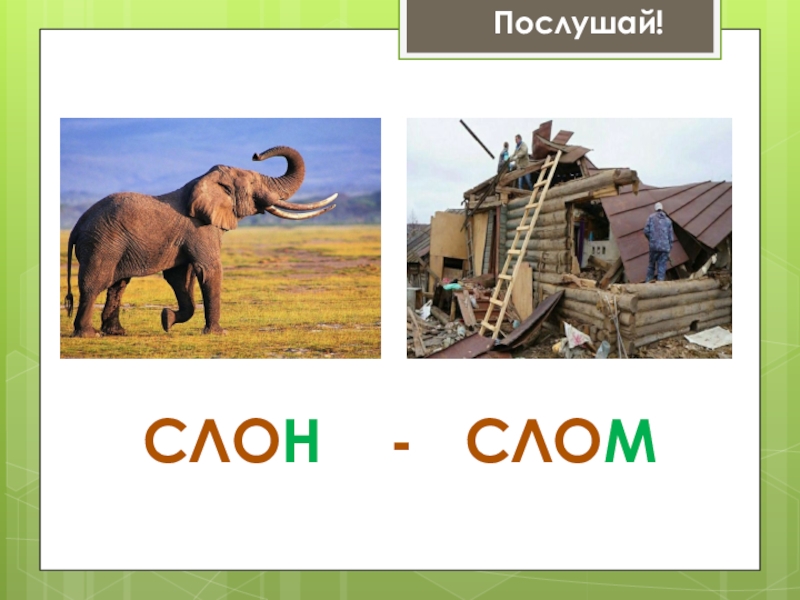 Послушай!

СЛОН - СЛОМ